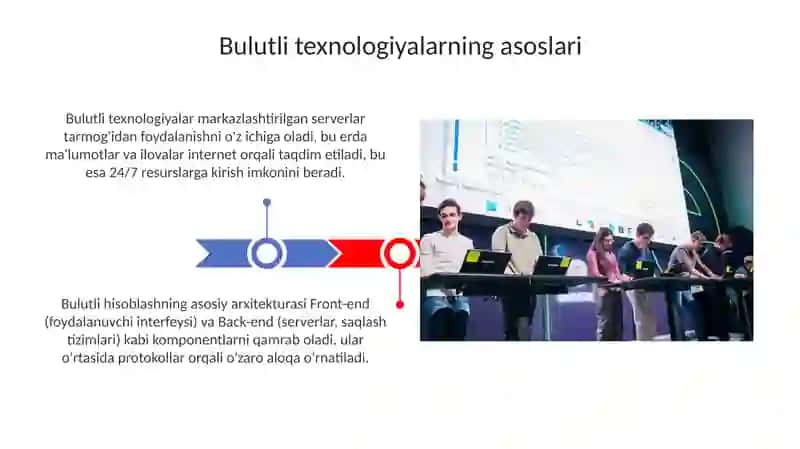 Bulutli texnologiyalarning asoslari

Bulutli texnologiyalar markazlashtirilgan serverlar tarmog'idan foydalanishni o'z ichiga oladi, bu erda ma'lumotlar va ilovalar internet orqali taqdim etiladi, bu esa 24/7 resurslarga kirish imkonini beradi.

Bulutli hisoblashning asosiy arxitekturasi Front-end (foydalanuvchi interfeysi) va Back-end (serverlar, saqlash tizimlari) kabi komponentlarni qamrab oladi, ular o'rtasida protokollar orqali o'zaro aloqa o'rnatiladi.